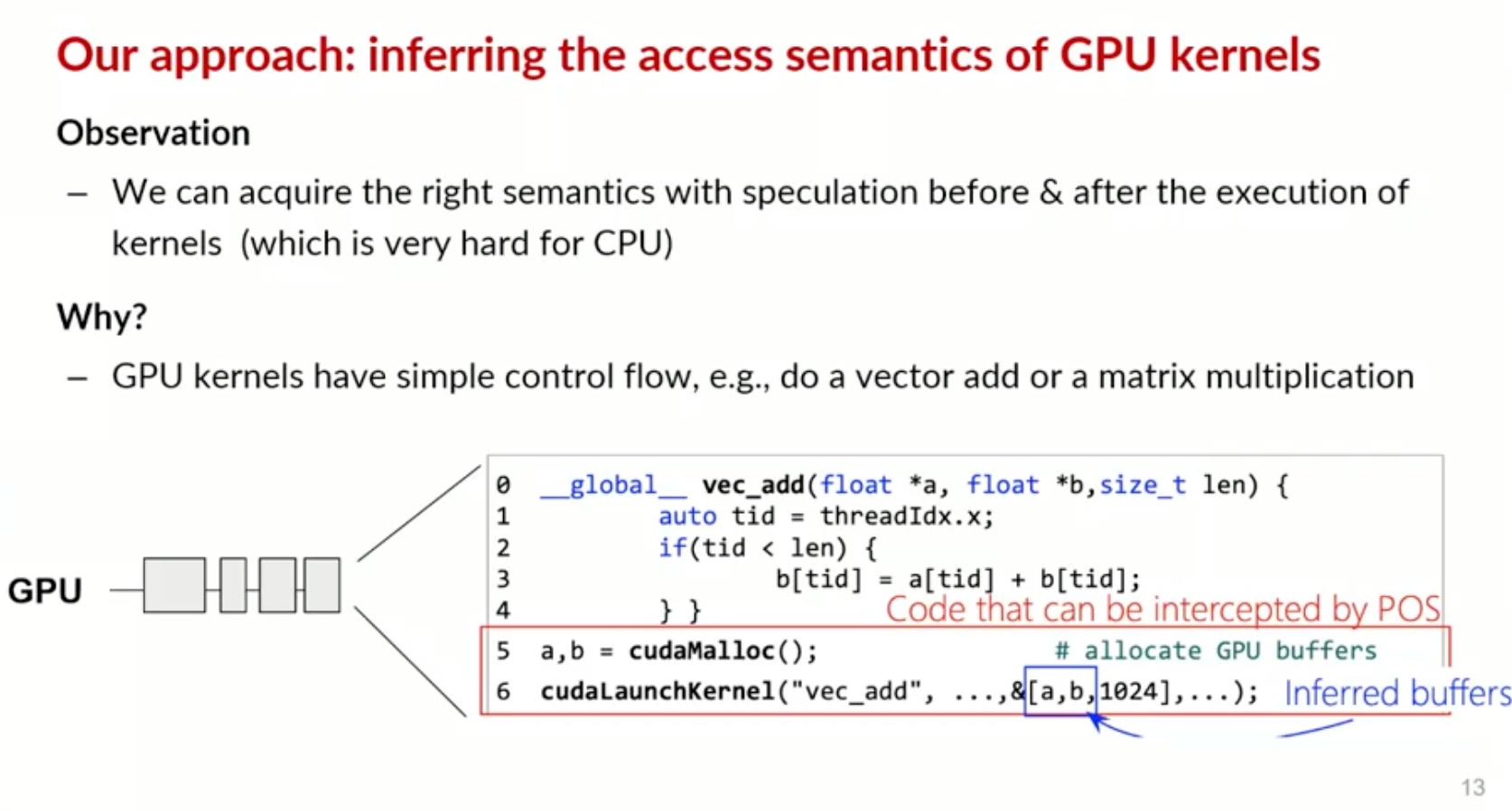 Our approach: inferring the access semantics of GPU kernels

Observation

– We can acquire the right semantics with speculation before & after the execution of kernels (which is very hard for CPU)

Why?

– GPU kernels have simple control flow, e.g., do a vector add or a matrix multiplication

GPU

0 __global__ vec_add(float *a, float *b,size_t len) {
1 auto tid = threadIdx.x;
2 if(tid < len) {
3 b[tid] = a[tid] + b[tid];
4 } }

Code that can be intercepted by POS

5 a,b = cudaMalloc(); # allocate GPU buffers
6 cudaLaunchKernel("vec_add", ...,&[a,b,1024],...);

Inferred buffers

13